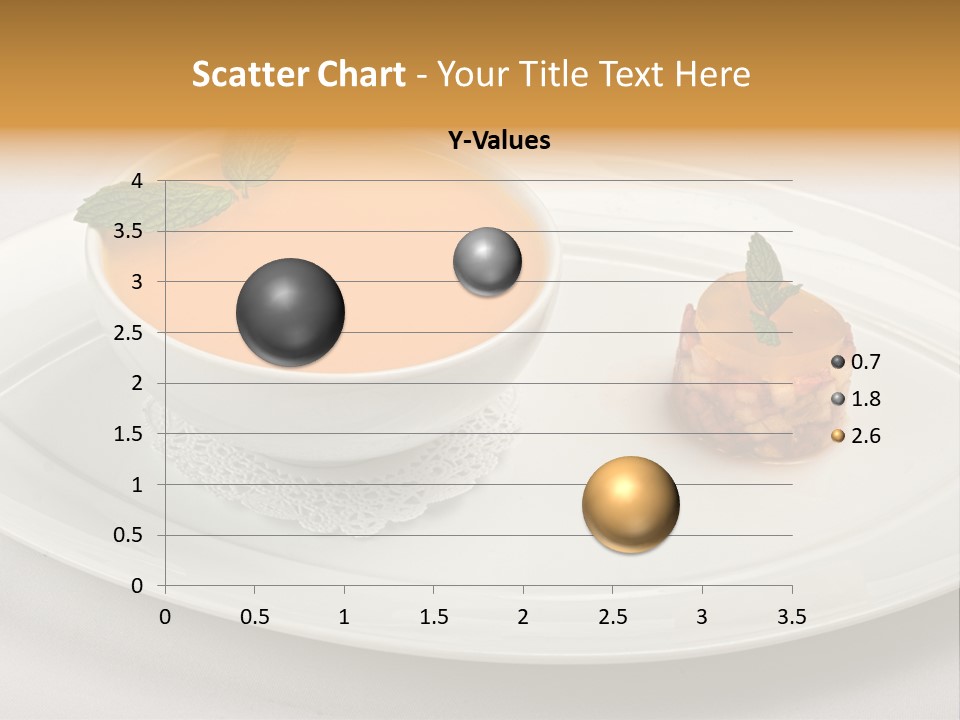 Scatter Chart - Your Title Text Here

Y-Values

4
3.5
3
2.5
2
1.5
1
0.5
0

0 0.5 1 1.5 2 2.5 3 3.5

0.7
1.8
2.6